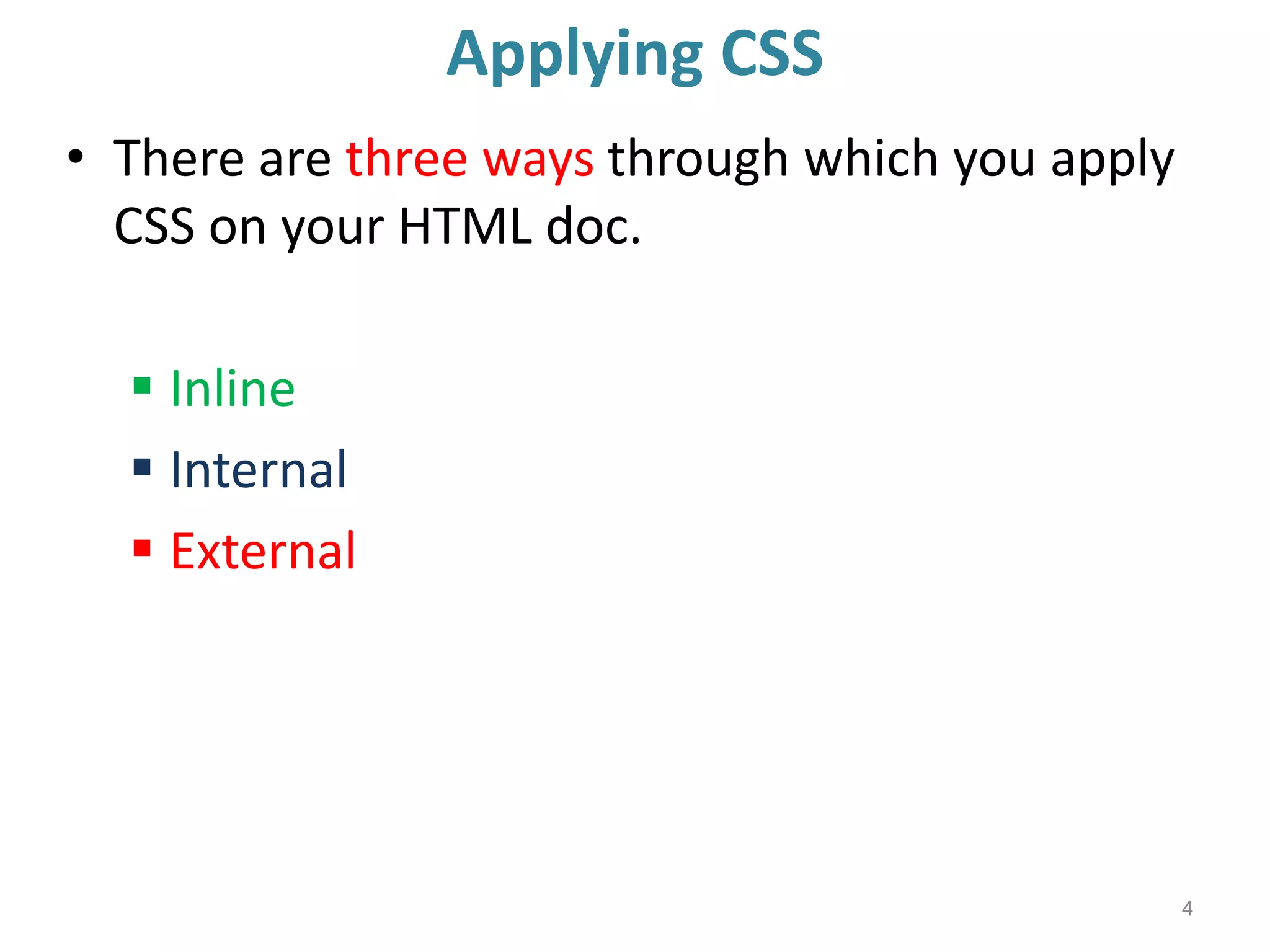 Applying CSS

• There are three ways through which you apply CSS on your HTML doc.

▪ Inline
▪ Internal
▪ External

4